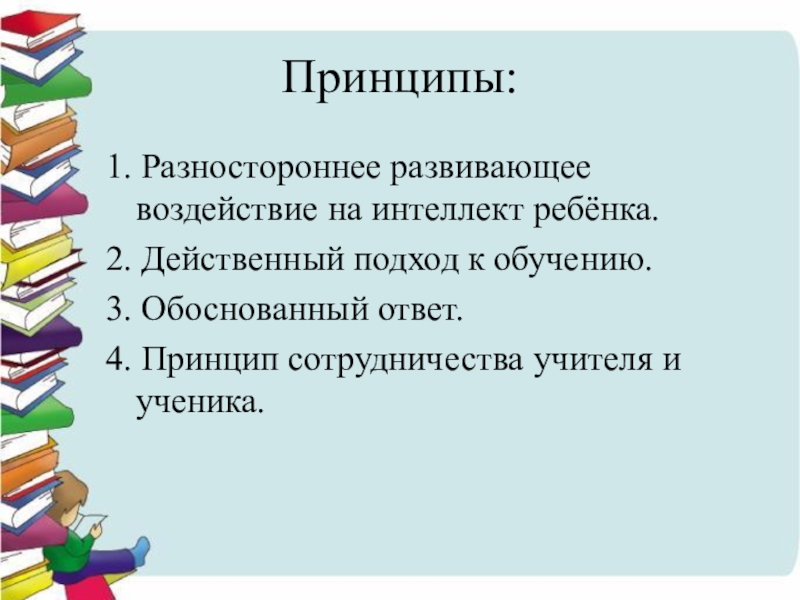 Принципы:

1. Разностороннее развивающее воздействие на интеллект ребёнка.

2. Действенный подход к обучению.

3. Обоснованный ответ.

4. Принцип сотрудничества учителя и ученика.